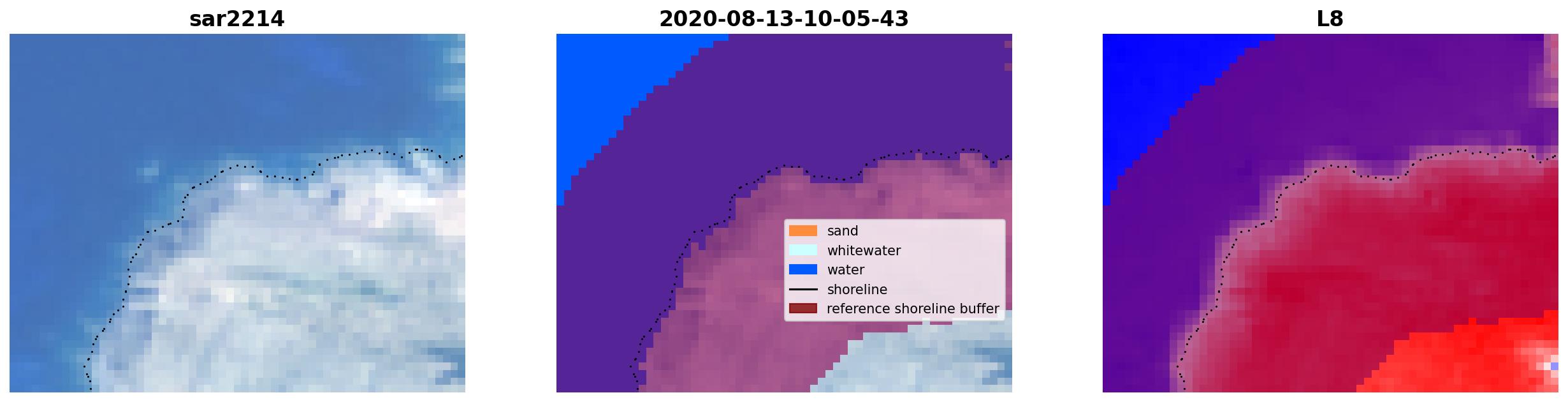 sar2214

2020-08-13-10-05-43

sand
whitewater
water
shoreline
reference shoreline buffer

L8